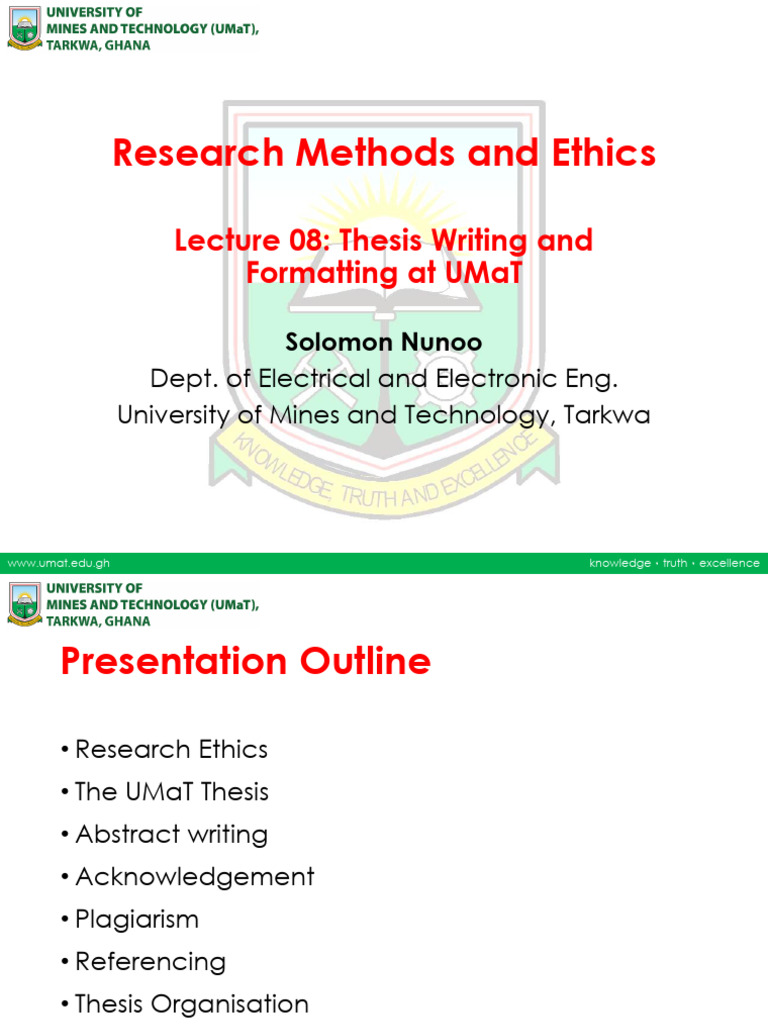 UNIVERSITY OF
MINES AND TECHNOLOGY (UMaT),
TARKWA, GHANA

Research Methods and Ethics

Lecture 08: Thesis Writing and Formatting at UMaT

Solomon Nunoo
Dept. of Electrical and Electronic Eng.
University of Mines and Technology, Tarkwa

KNOWLEDGE, TRUTH AND EXCELLENCE

www.umat.edu.gh

knowledge • truth • excellence

UNIVERSITY OF
MINES AND TECHNOLOGY (UMaT),
TARKWA, GHANA

Presentation Outline

• Research Ethics
• The UMaT Thesis
• Abstract writing
• Acknowledgement
• Plagiarism
• Referencing
• Thesis Organisation